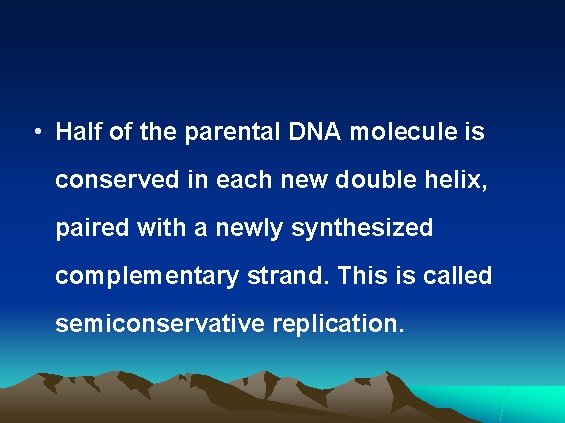 • Half of the parental DNA molecule is conserved in each new double helix, paired with a newly synthesized complementary strand. This is called semiconservative replication.